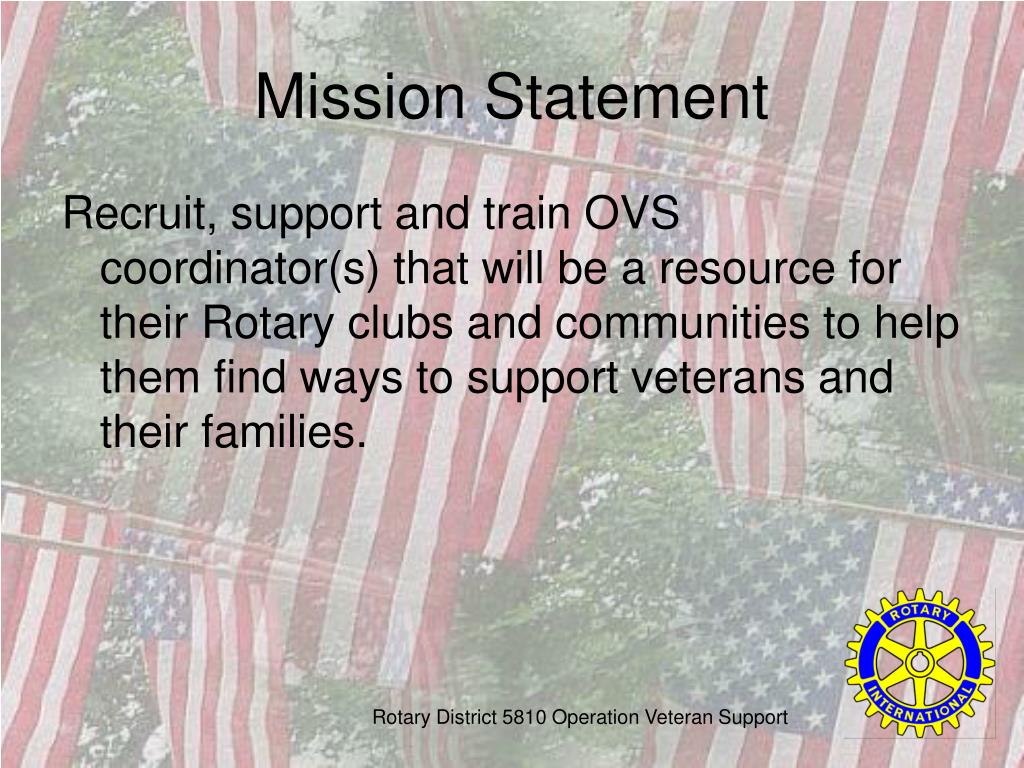 Mission Statement

Recruit, support and train OVS coordinator(s) that will be a resource for their Rotary clubs and communities to help them find ways to support veterans and their families.

ROTARY INTERNATIONAL

Rotary District 5810 Operation Veteran Support